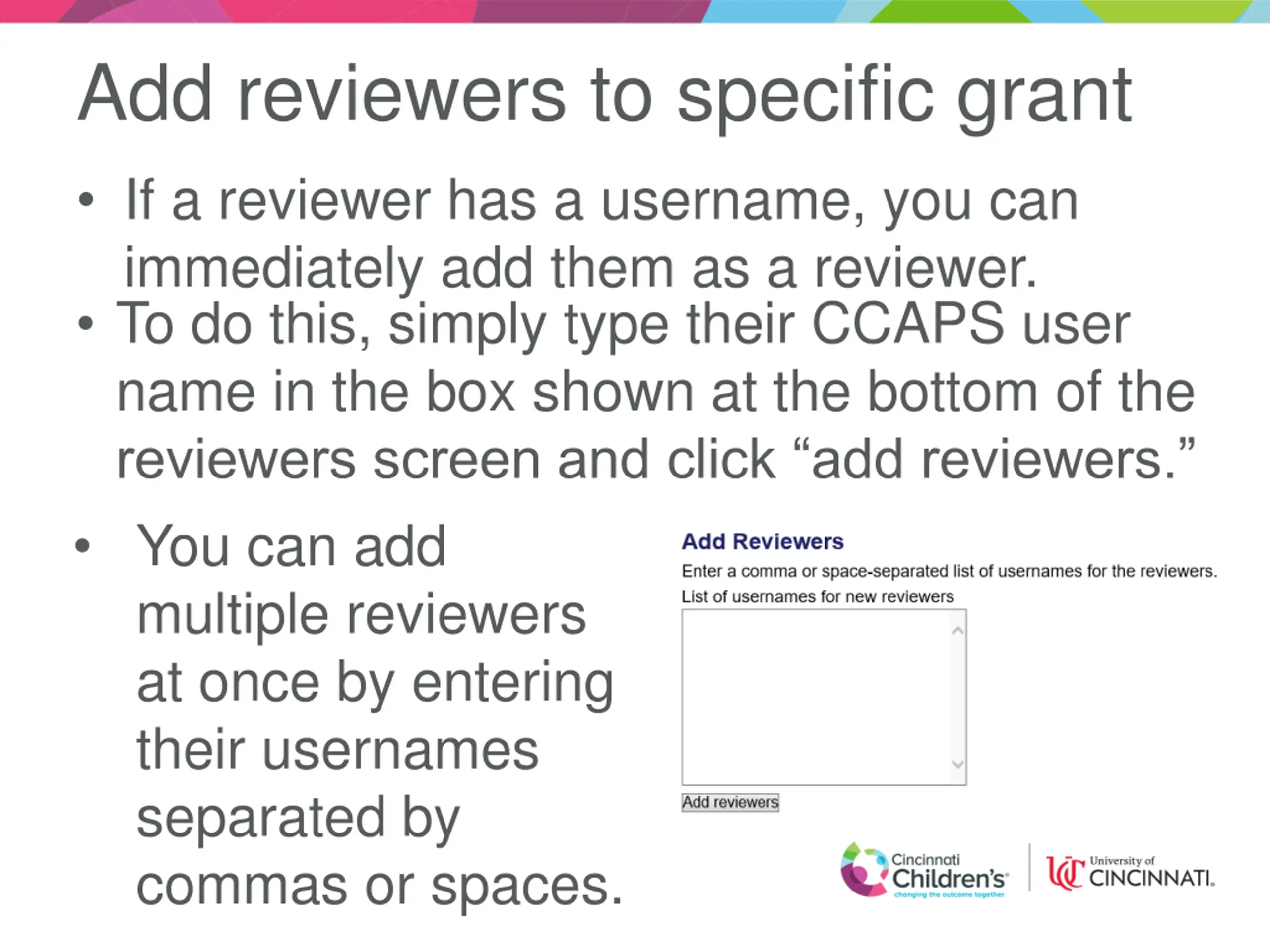 Add reviewers to specific grant

• If a reviewer has a username, you can immediately add them as a reviewer.
• To do this, simply type their CCAPS user name in the box shown at the bottom of the reviewers screen and click “add reviewers.”

• You can add multiple reviewers at once by entering their usernames separated by commas or spaces.

Add Reviewers
Enter a comma or space-separated list of usernames for the reviewers.
List of usernames for new reviewers

Add reviewers

Cincinnati Children's changing the outcome together

University of CINCINNATI